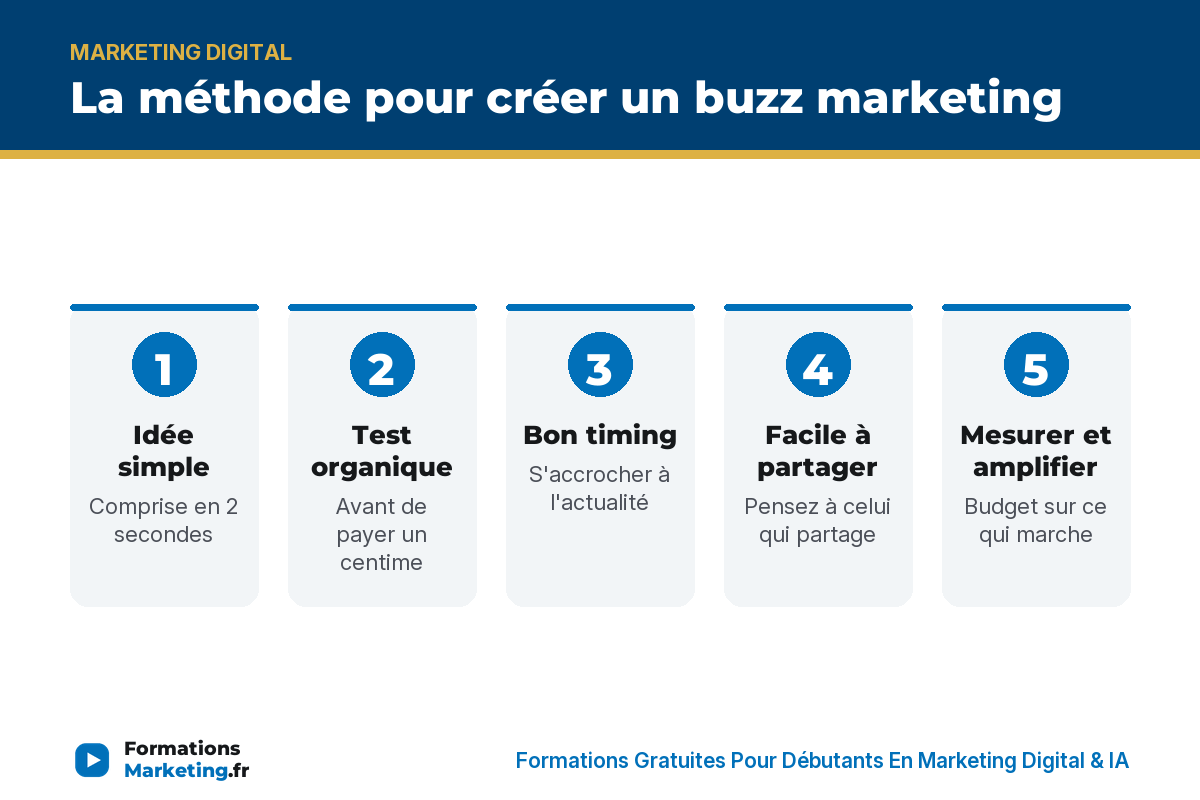 MARKETING DIGITAL

La méthode pour créer un buzz marketing

1

Idée simple

Comprise en 2 secondes

2

Test organique

Avant de payer un centime

3

Bon timing

S'accrocher à l'actualité

4

Facile à partager

Pensez à celui qui partage

5

Mesurer et amplifier

Budget sur ce qui marche

Formations Marketing.fr

Formations Gratuites Pour Débutants En Marketing Digital & IA